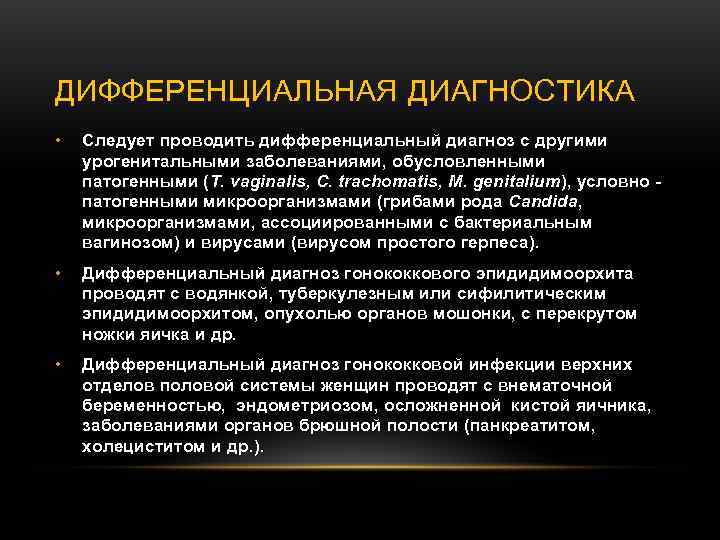 ДИФФЕРЕНЦИАЛЬНАЯ ДИАГНОСТИКА

• Следует проводить дифференциальный диагноз с другими урогенитальными заболеваниями, обусловленными патогенными (T. vaginalis, C. trachomatis, M. genitalium), условно - патогенными микроорганизмами (грибами рода Candida, микроорганизмами, ассоциированными с бактериальным вагинозом) и вирусами (вирусом простого герпеса).

• Дифференциальный диагноз гонококкового эпидидимоорхита проводят с водянкой, туберкулезным или сифилитическим эпидидимоорхитом, опухолью органов мошонки, с перекрутом ножки яичка и др.

• Дифференциальный диагноз гонококковой инфекции верхних отделов половой системы женщин проводят с внематочной беременностью, эндометриозом, осложненной кистой яичника, заболеваниями органов брюшной полости (панкреатитом, холециститом и др.).